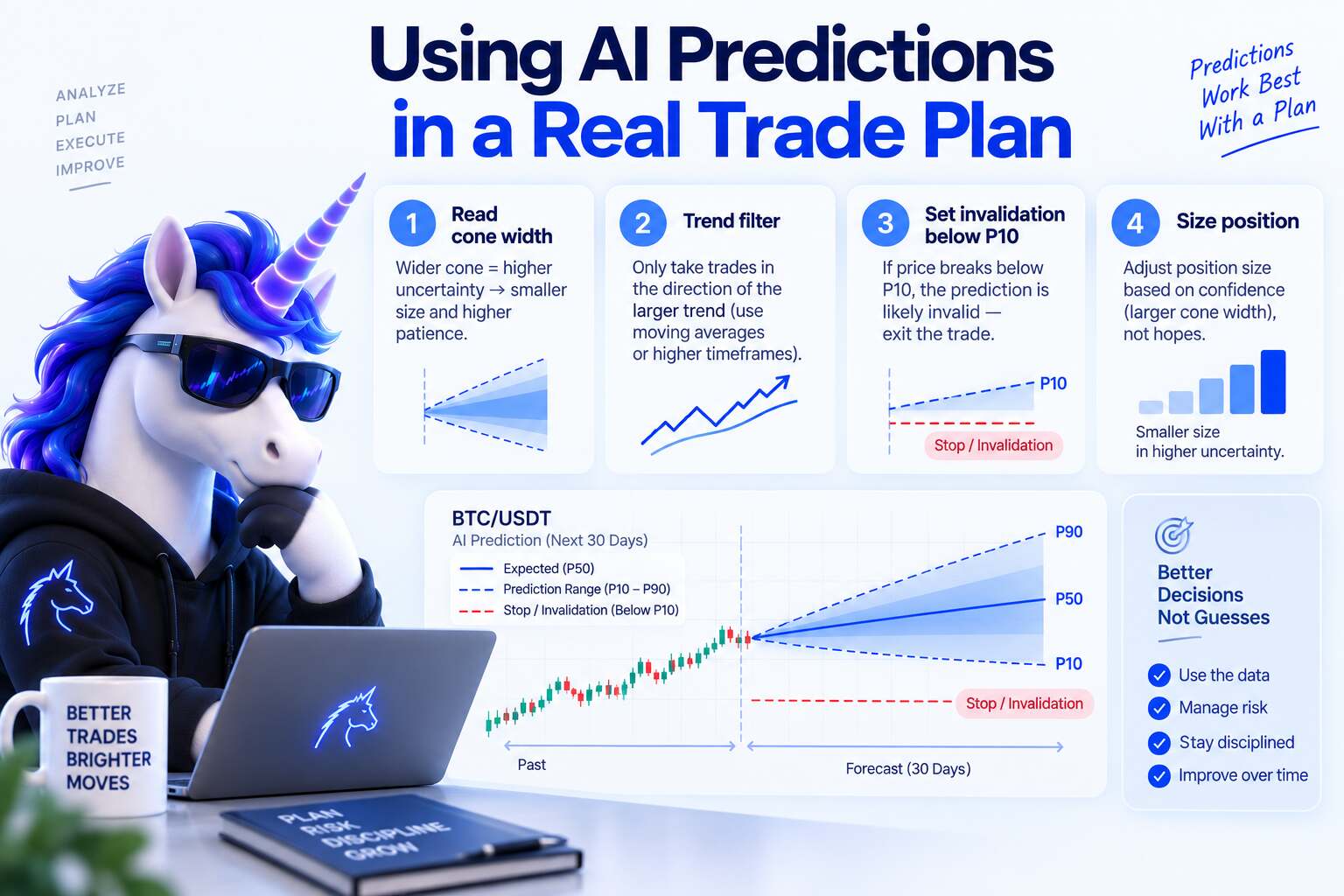 ANALYZE
PLAN
EXECUTE
IMPROVE

Using AI Predictions in a Real Trade Plan

Predictions Work Best With a Plan

1 Read cone width
Wider cone = higher uncertainty → smaller size and higher patience.

2 Trend filter
Only take trades in the direction of the larger trend (use moving averages or higher timeframes).

3 Set invalidation below P10
If price breaks below P10, the prediction is likely invalid — exit the trade.
P10
Stop / Invalidation

4 Size position
Adjust position size based on confidence (larger cone width), not hopes.
Smaller size in higher uncertainty.

BTC/USDT
AI Prediction (Next 30 Days)
Expected (P50)
Prediction Range (P10 – P90)
Stop / Invalidation (Below P10)
P90
P50
P10
Stop / Invalidation
Past
Forecast (30 Days)

Better Decisions Not Guesses
Use the data
Manage risk
Stay disciplined
Improve over time

BETTER TRADES BRIGHTER MOVES

PLAN
RISK
DISCIPLINE
GROW